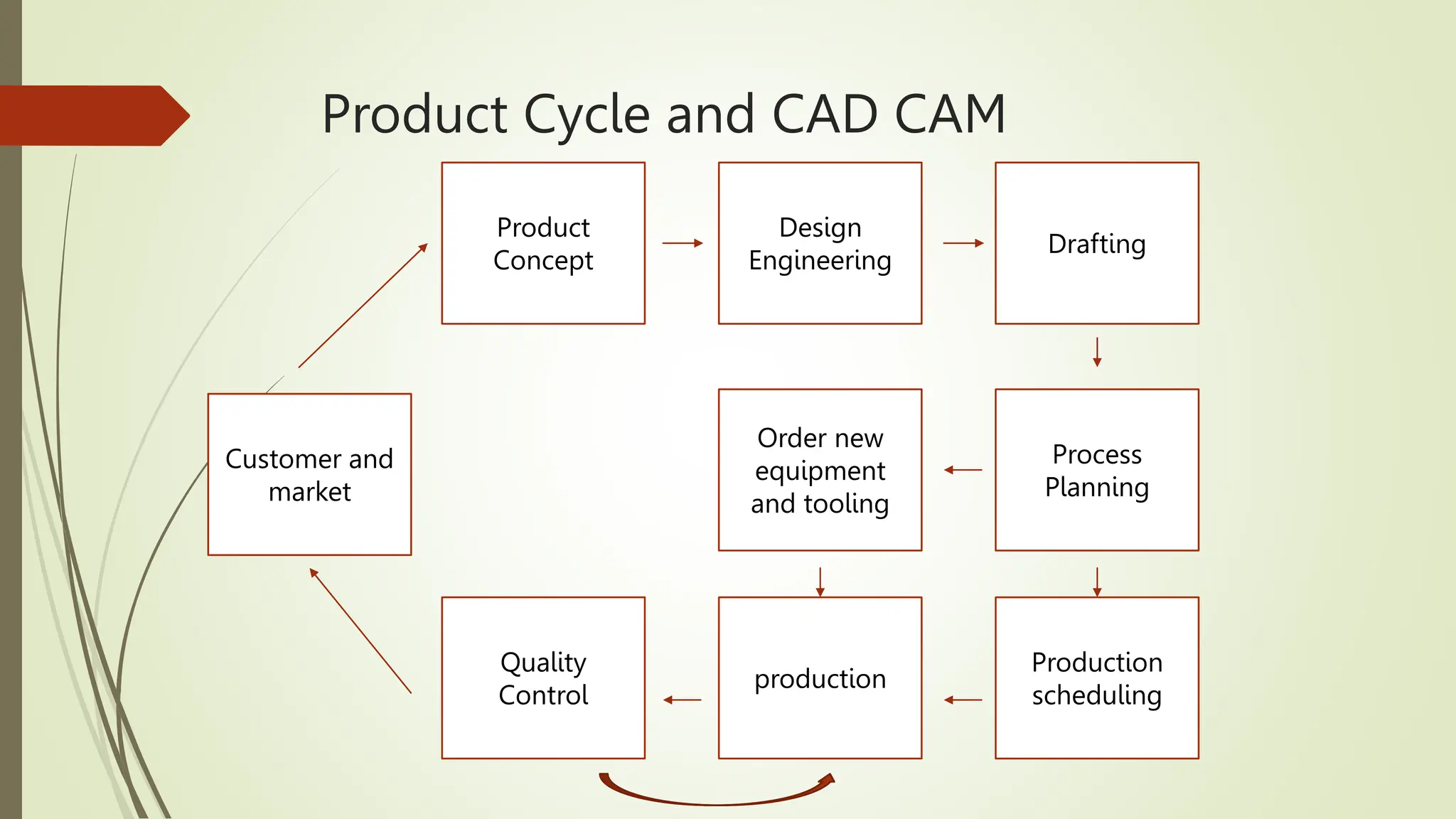 Product Cycle and CAD CAM

Product Concept

Design Engineering

Drafting

Customer and market

Order new equipment and tooling

Process Planning

Quality Control

production

Production scheduling